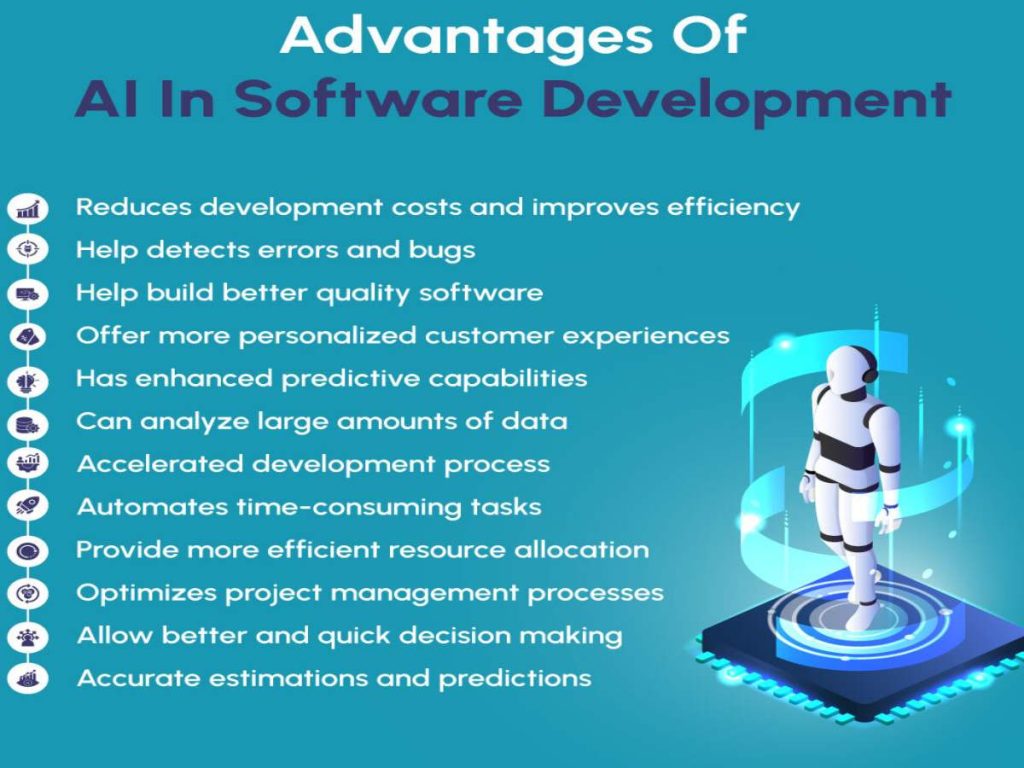 Advantages Of
AI In Software Development

Reduces development costs and improves efficiency
Help detects errors and bugs
Help build better quality software
Offer more personalized customer experiences
Has enhanced predictive capabilities
Can analyze large amounts of data
Accelerated development process
Automates time-consuming tasks
Provide more efficient resource allocation
Optimizes project management processes
Allow better and quick decision making
Accurate estimations and predictions